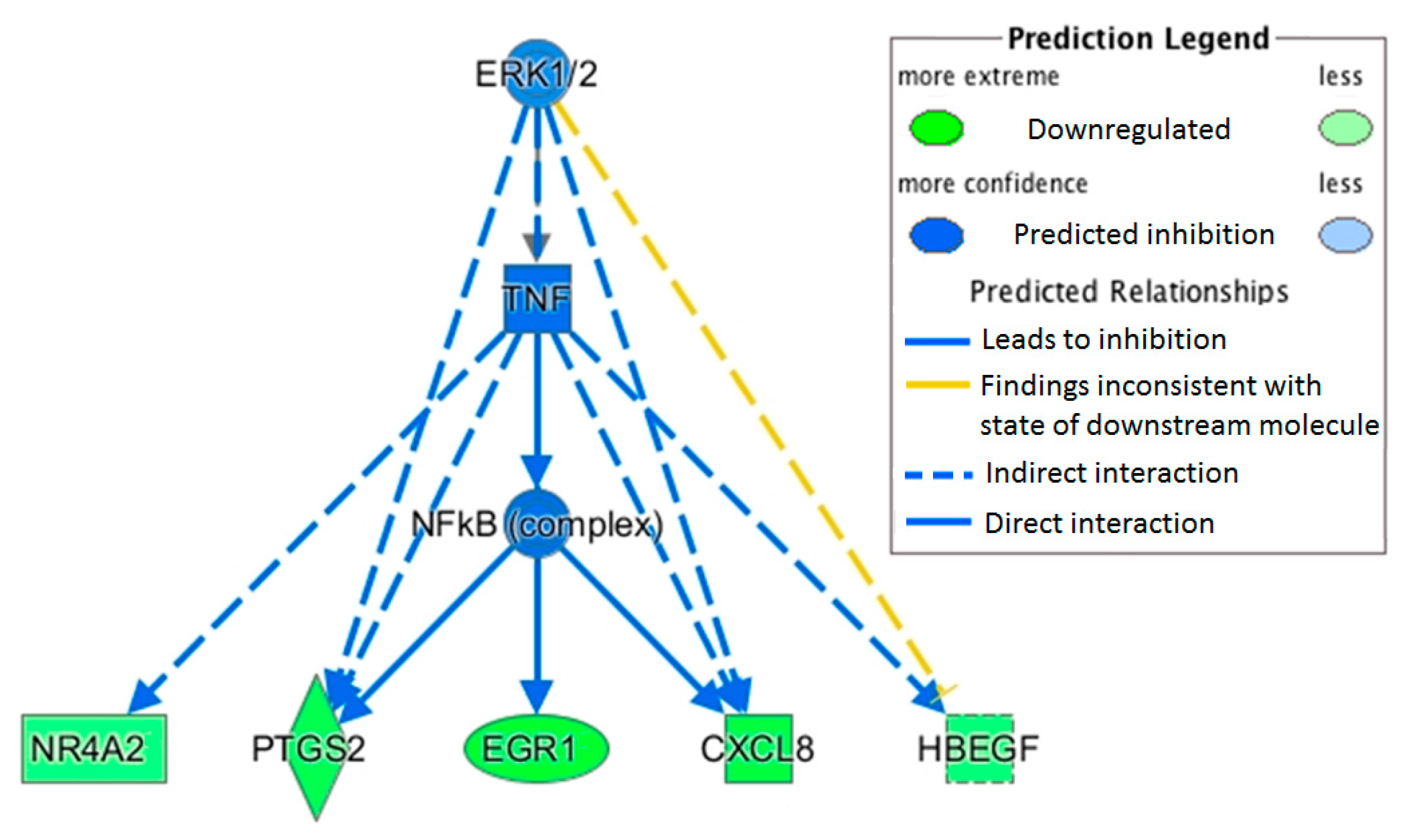 ERK1/2

TNF

NFkB (complex)

NR4A2

PTGS2

EGR1

CXCL8

HBEGF

Prediction Legend

more extreme

less

Downregulated

more confidence

less

Predicted inhibition

Predicted Relationships

Leads to inhibition

Findings inconsistent with state of downstream molecule

Indirect interaction

Direct interaction